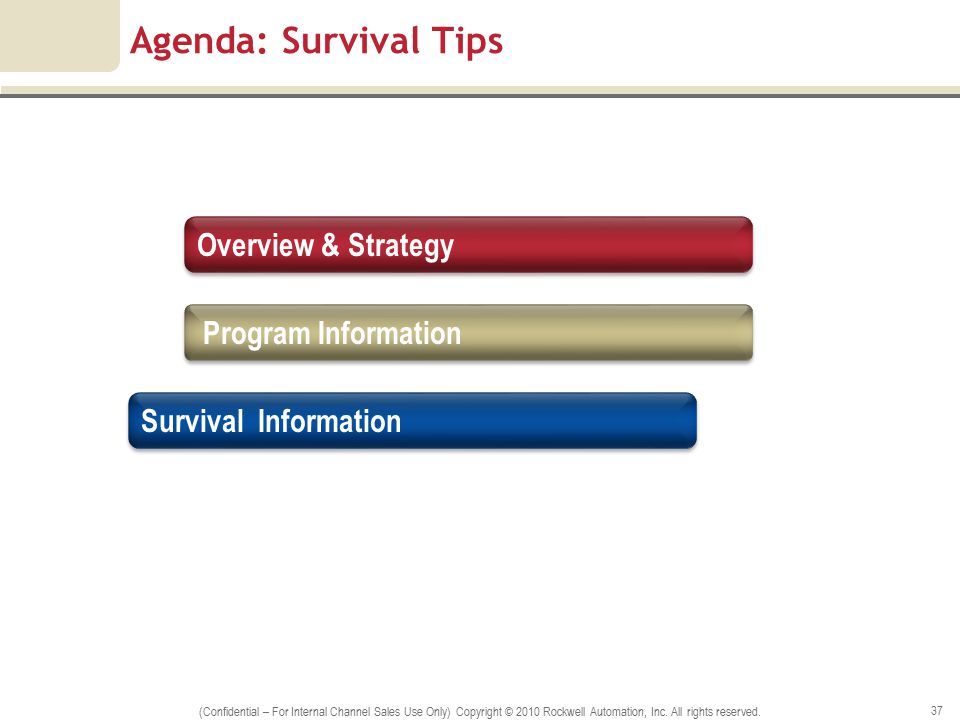 Agenda: Survival Tips

Overview & Strategy

Program Information

Survival Information

(Confidential – For Internal Channel Sales Use Only) Copyright © 2010 Rockwell Automation, Inc. All rights reserved.

37